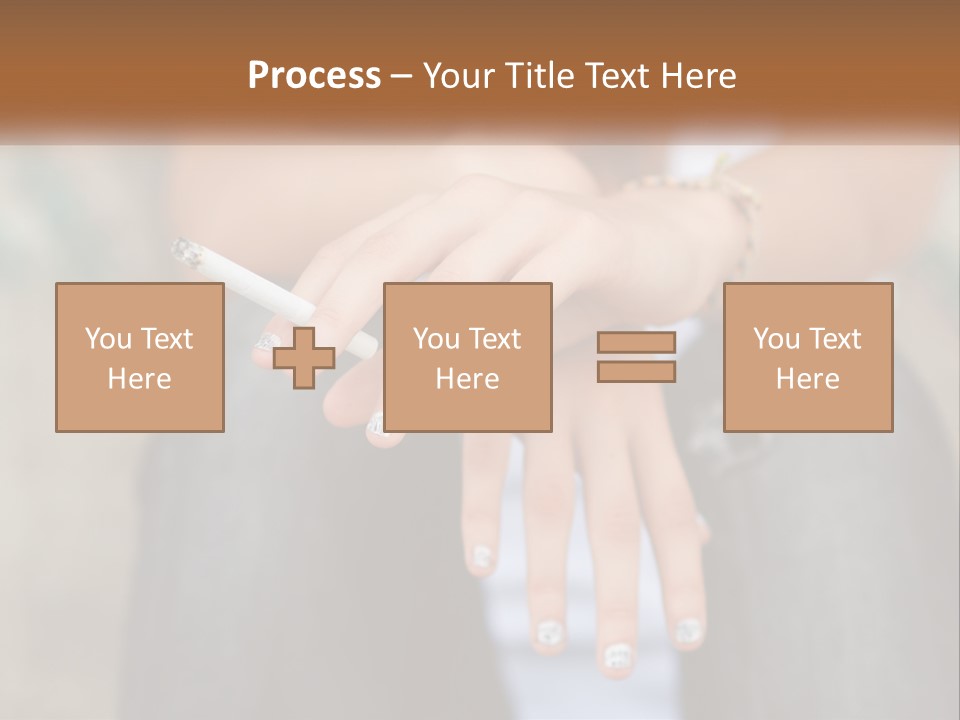 Process – Your Title Text Here

You Text Here

You Text Here

You Text Here